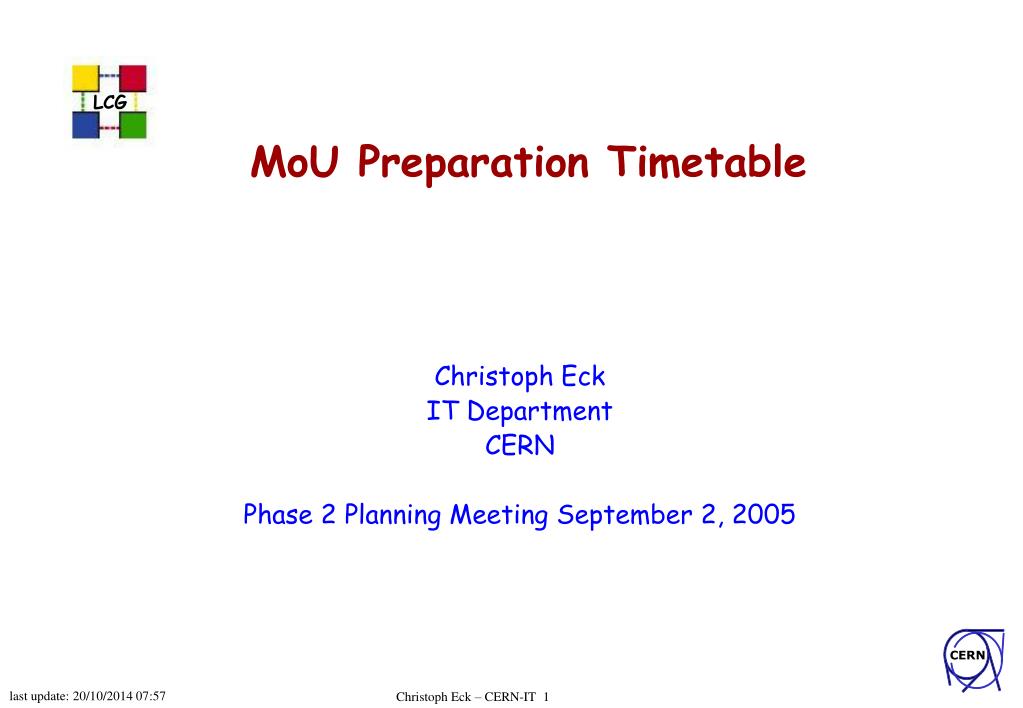 LCG

MoU Preparation Timetable

Christoph Eck
IT Department
CERN

Phase 2 Planning Meeting September 2, 2005

CERN

last update: 20/10/2014 07:57

Christoph Eck – CERN-IT 1